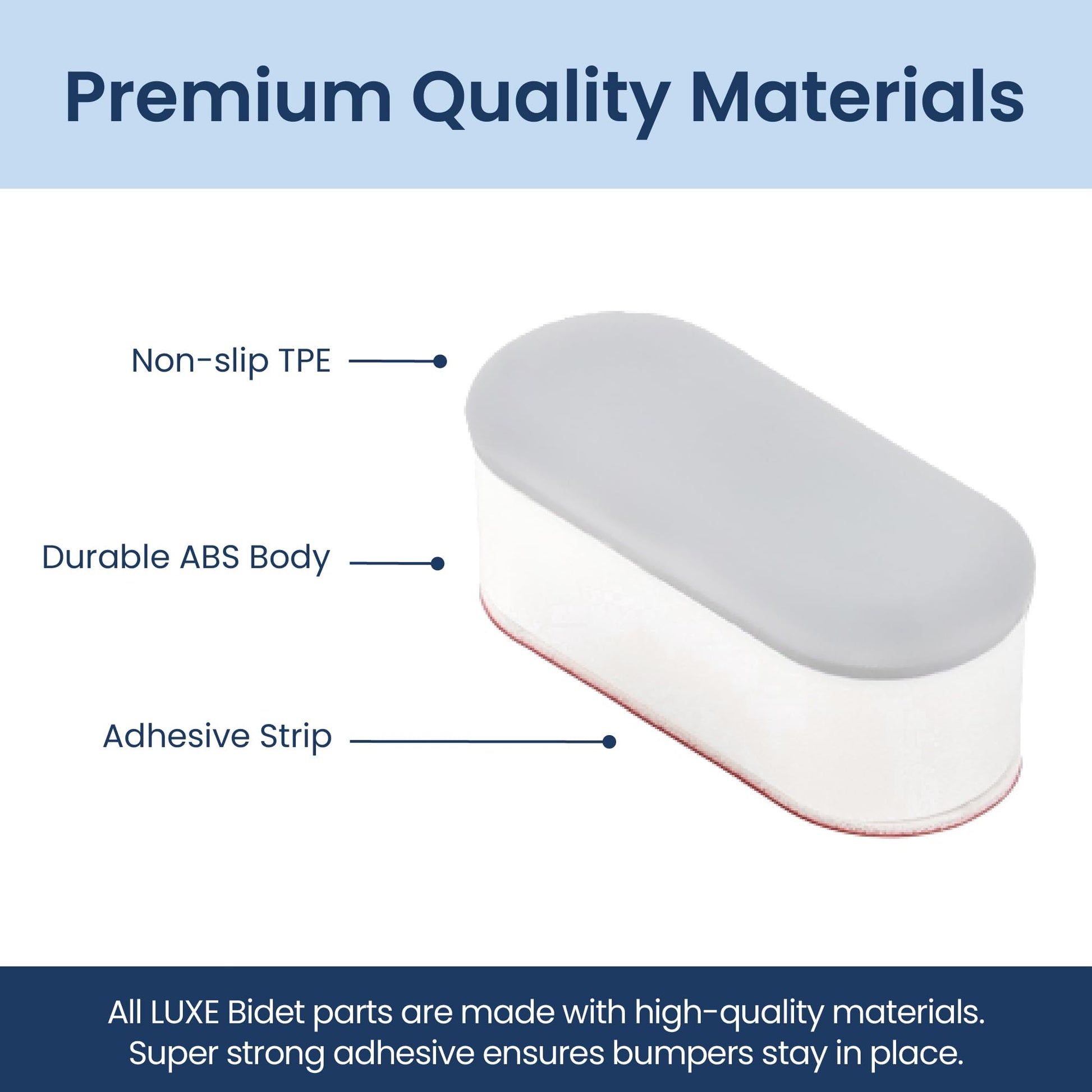 Premium Quality Materials

Non-slip TPE

Durable ABS Body

Adhesive Strip

All LUXE Bidet parts are made with high-quality materials. Super strong adhesive ensures bumpers stay in place.